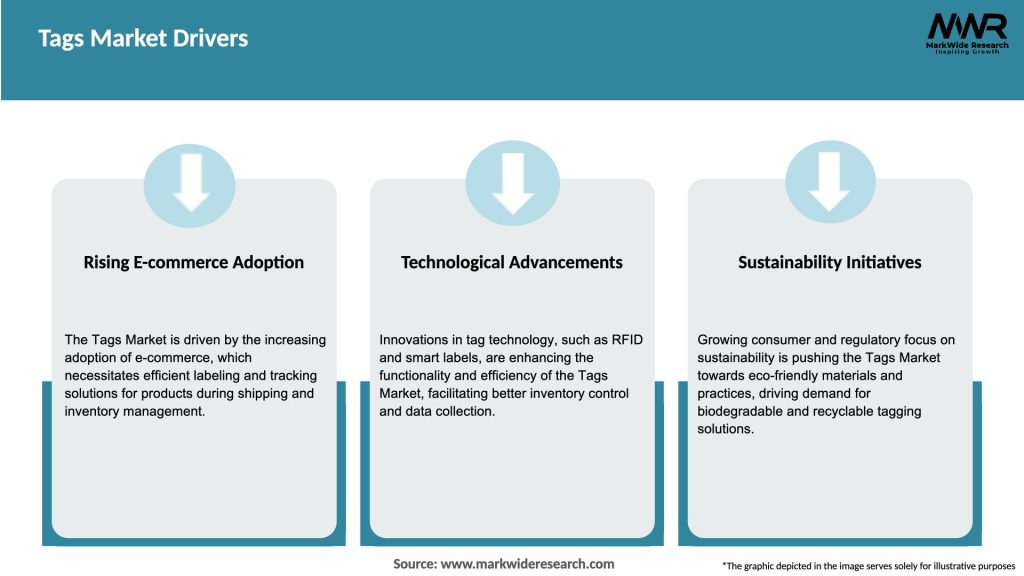 Tags Market Drivers

MWR
MarkWide Research
Inspiring Growth

Rising E-commerce Adoption

The Tags Market is driven by the increasing adoption of e-commerce, which necessitates efficient labeling and tracking solutions for products during shipping and inventory management.

Technological Advancements

Innovations in tag technology, such as RFID and smart labels, are enhancing the functionality and efficiency of the Tags Market, facilitating better inventory control and data collection.

Sustainability Initiatives

Growing consumer and regulatory focus on sustainability is pushing the Tags Market towards eco-friendly materials and practices, driving demand for biodegradable and recyclable tagging solutions.

Source: www.markwideresearch.com

*The graphic depicted in the image serves solely for illustrative purposes